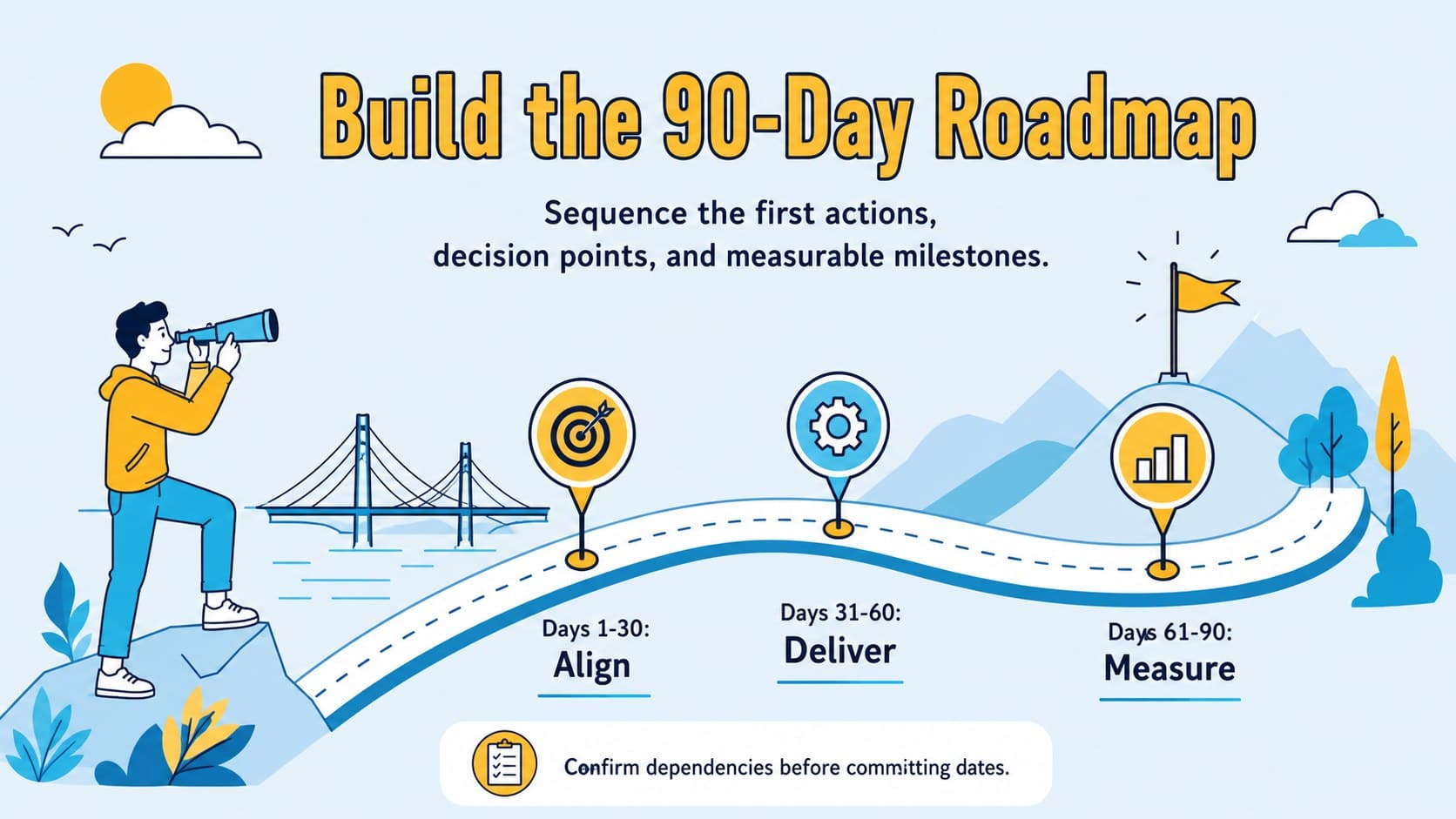 Build the 90-Day Roadmap

Sequence the first actions, decision points, and measurable milestones.

Days 1-30:
Align

Days 31-60:
Deliver

Days 61-90:
Measure

Confirm dependencies before committing dates.